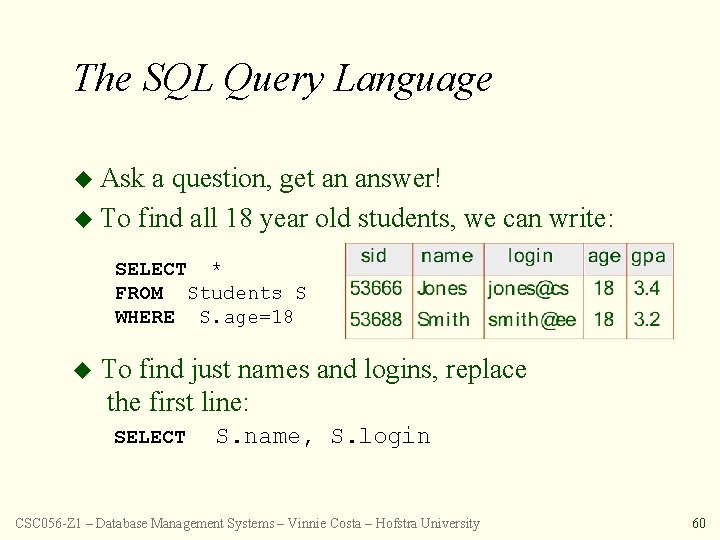 The SQL Query Language

◆ Ask a question, get an answer!
◆ To find all 18 year old students, we can write:

SELECT *
FROM Students S
WHERE S.age=18

| sid | name | login | age | gpa |
|---|---|---|---|---|
| 53666 | Jones | jones@cs | 18 | 3.4 |
| 53688 | Smith | smith@ee | 18 | 3.2 |

◆ To find just names and logins, replace the first line:

SELECT S.name, S.login

CSC056-Z1 – Database Management Systems – Vinnie Costa – Hofstra University

60